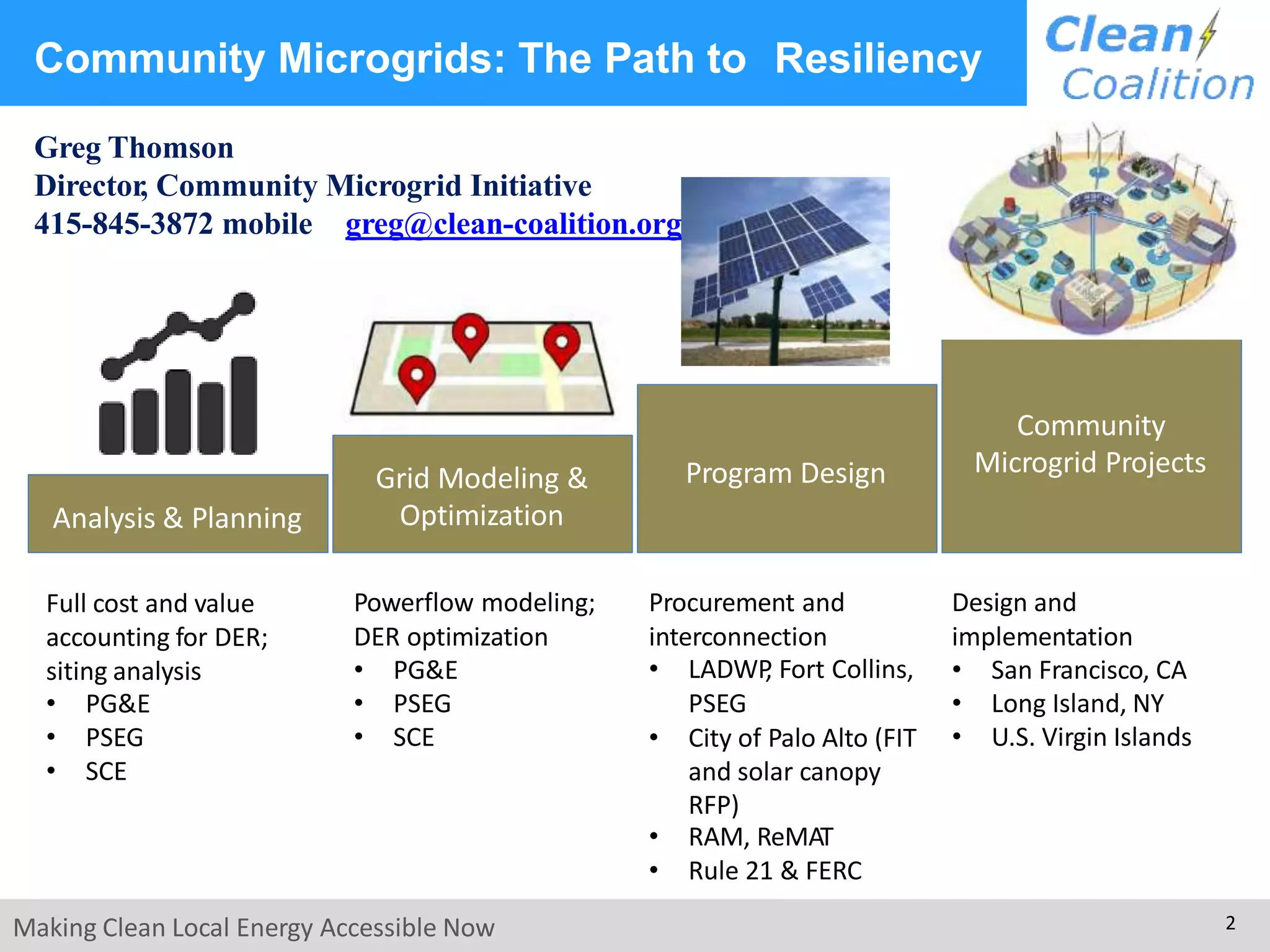 Community Microgrids: The Path to Resiliency

Clean Coalition

Greg Thomson
Director, Community Microgrid Initiative
415-845-3872 mobile greg@clean-coalition.org

Analysis & Planning

Grid Modeling & Optimization

Program Design

Community Microgrid Projects

Full cost and value accounting for DER; siting analysis
• PG&E
• PSEG
• SCE

Powerflow modeling; DER optimization
• PG&E
• PSEG
• SCE

Procurement and interconnection
• LADWP, Fort Collins, PSEG
• City of Palo Alto (FIT and solar canopy RFP)
• RAM, ReMAT
• Rule 21 & FERC

Design and implementation
• San Francisco, CA
• Long Island, NY
• U.S. Virgin Islands

Making Clean Local Energy Accessible Now

2